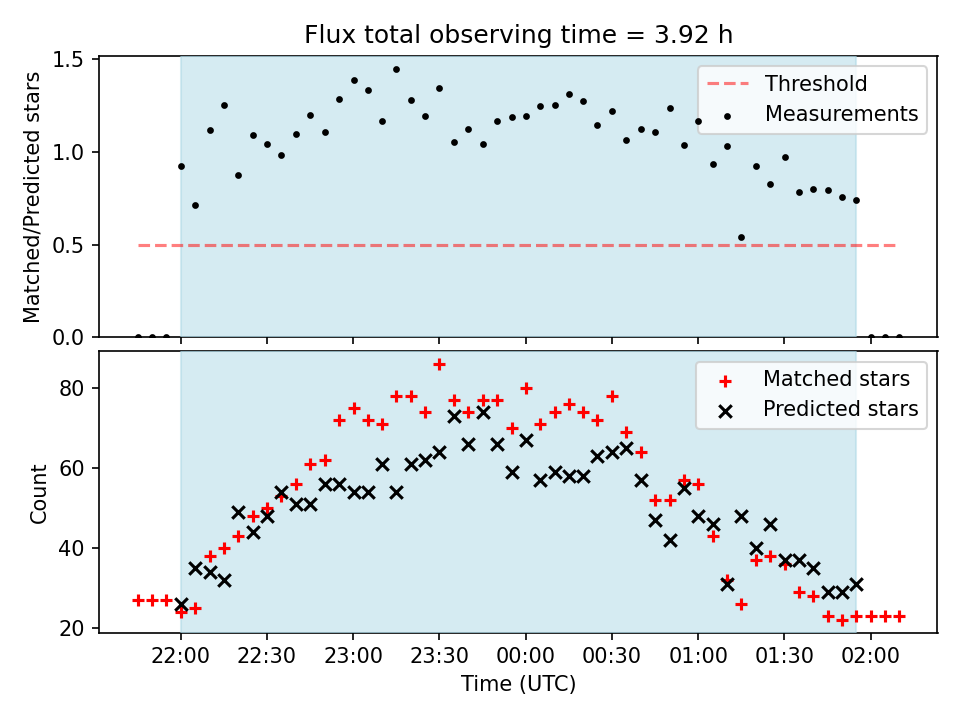 Flux total observing time = 3.92 h

Matched/Predicted stars
1.5
1.0
0.5
0.0

Threshold
Measurements

Count
80
60
40
20

Matched stars
Predicted stars

22:00
22:30
23:00
23:30
00:00
00:30
01:00
01:30
02:00

Time (UTC)